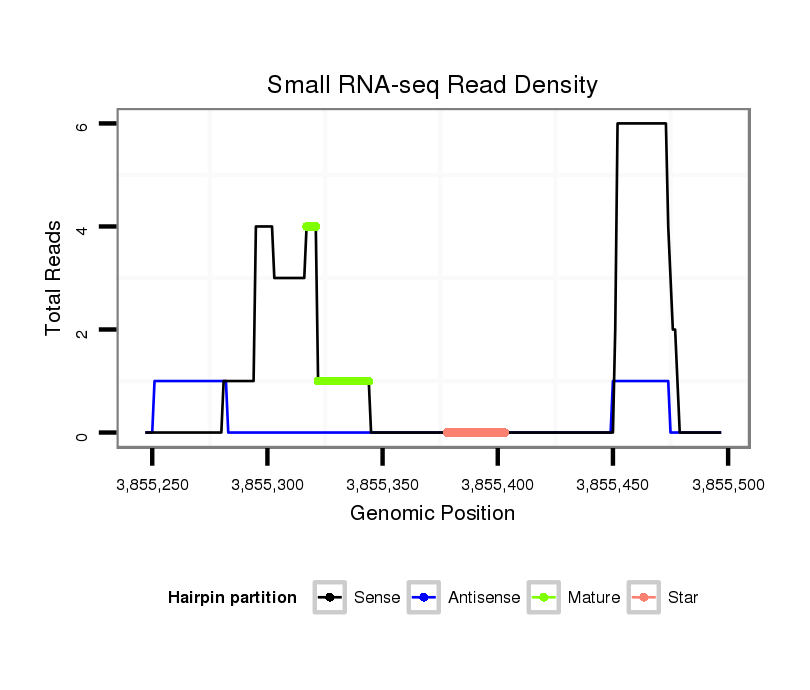 Small RNA-seq Read Density

Total Reads

6
4
2
0

3,855,250 3,855,300 3,855,350 3,855,400 3,855,450 3,855,500

Genomic Position

Hairpin partition Sense Antisense Mature Star